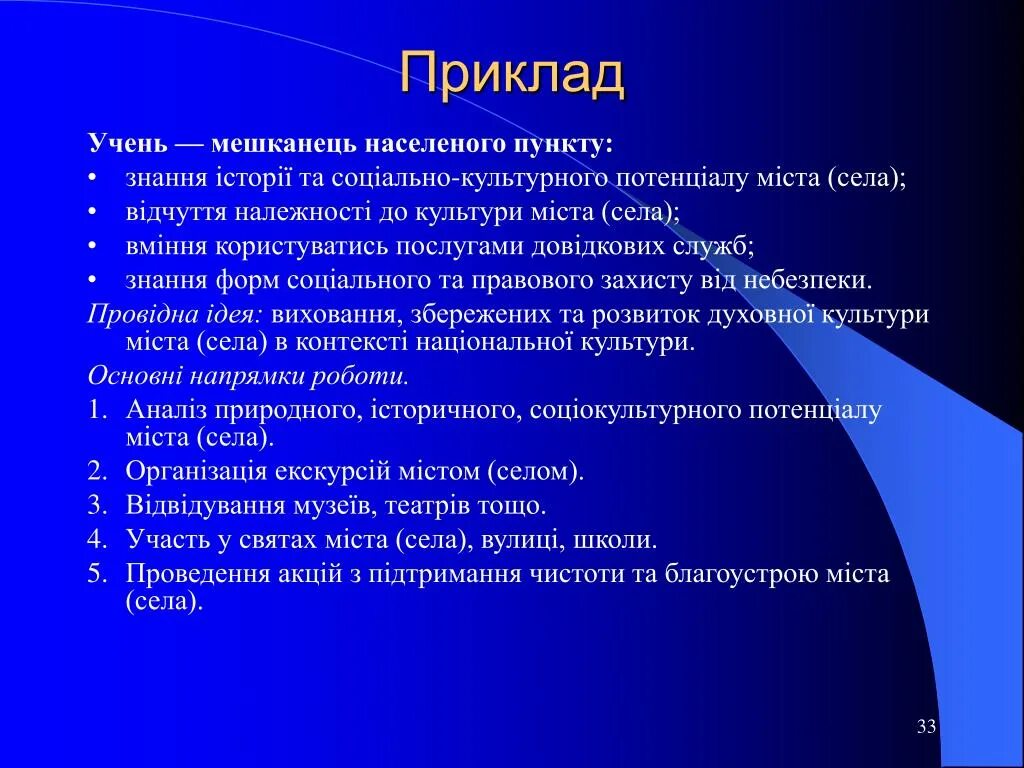 Приклад

Учень — мешканець населеного пункту:
• знання історії та соціально-культурного потенціалу міста (села);
• відчуття належності до культури міста (села);
• вміння користуватись послугами довідкових служб;
• знання форм соціального та правового захисту від небезпеки.

Провідна ідея: виховання, збережених та розвиток духовної культури міста (села) в контексті національної культури.

Основні напрямки роботи.
1. Аналіз природного, історичного, соціокультурного потенціалу міста (села).
2. Організація екскурсій містом (селом).
3. Відвідування музеїв, театрів тощо.
4. Участь у святах міста (села), вулиці, школи.
5. Проведення акцій з підтримання чистоти та благоустрою міста (села).

33